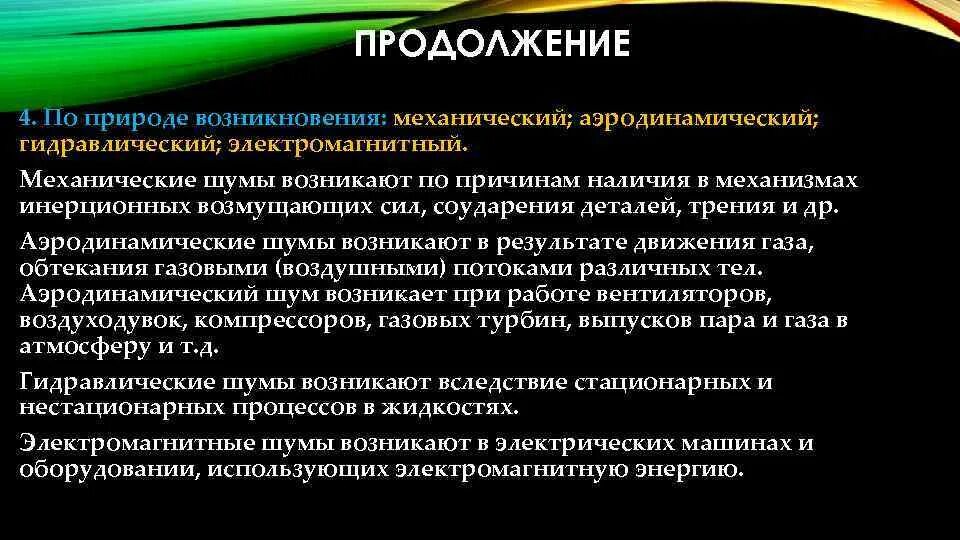 ПРОДОЛЖЕНИЕ

4. По природе возникновения: механический; аэродинамический; гидравлический; электромагнитный.

Механические шумы возникают по причинам наличия в механизмах инерционных возмущающих сил, соударения деталей, трения и др.

Аэродинамические шумы возникают в результате движения газа, обтекания газовыми (воздушными) потоками различных тел. Аэродинамический шум возникает при работе вентиляторов, воздуходувок, компрессоров, газовых турбин, выпусков пара и газа в атмосферу и т.д.

Гидравлические шумы возникают вследствие стационарных и нестационарных процессов в жидкостях.

Электромагнитные шумы возникают в электрических машинах и оборудовании, использующих электромагнитную энергию.